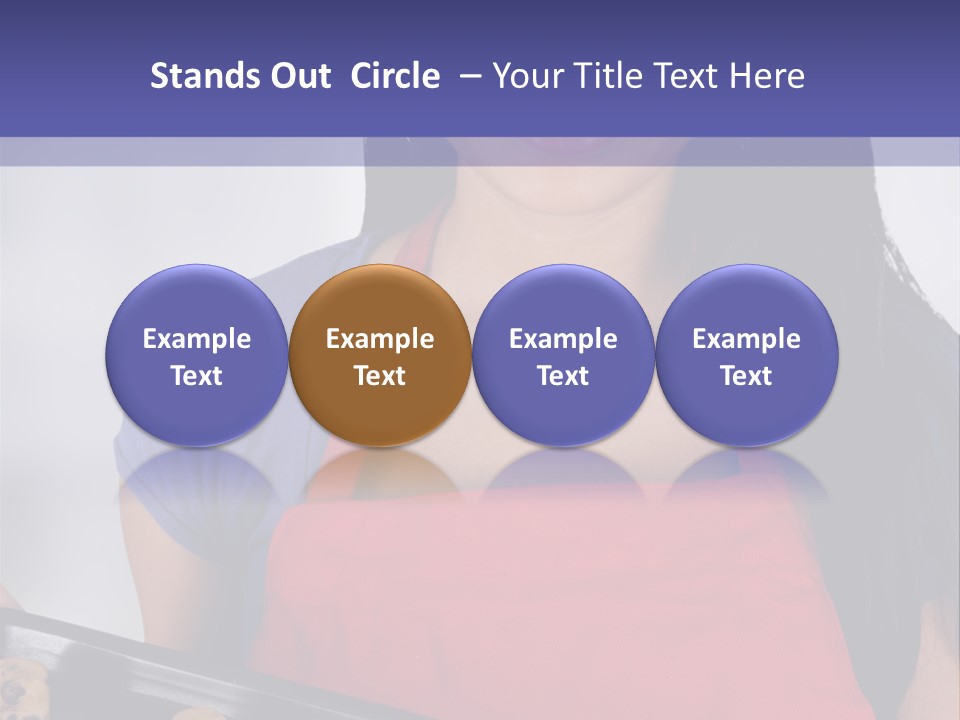 Stands Out Circle – Your Title Text Here

Example Text

Example Text

Example Text

Example Text